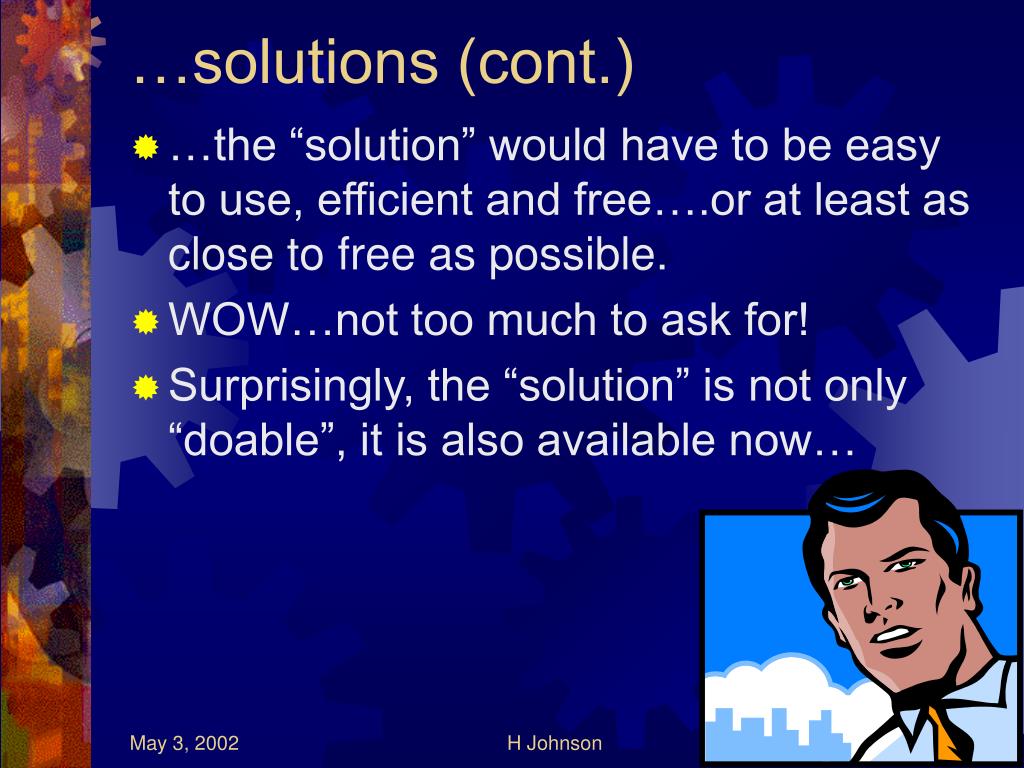 …solutions (cont.)

…the “solution” would have to be easy to use, efficient and free….or at least as close to free as possible.

WOW…not too much to ask for!

Surprisingly, the “solution” is not only “doable”, it is also available now…

May 3, 2002

H Johnson